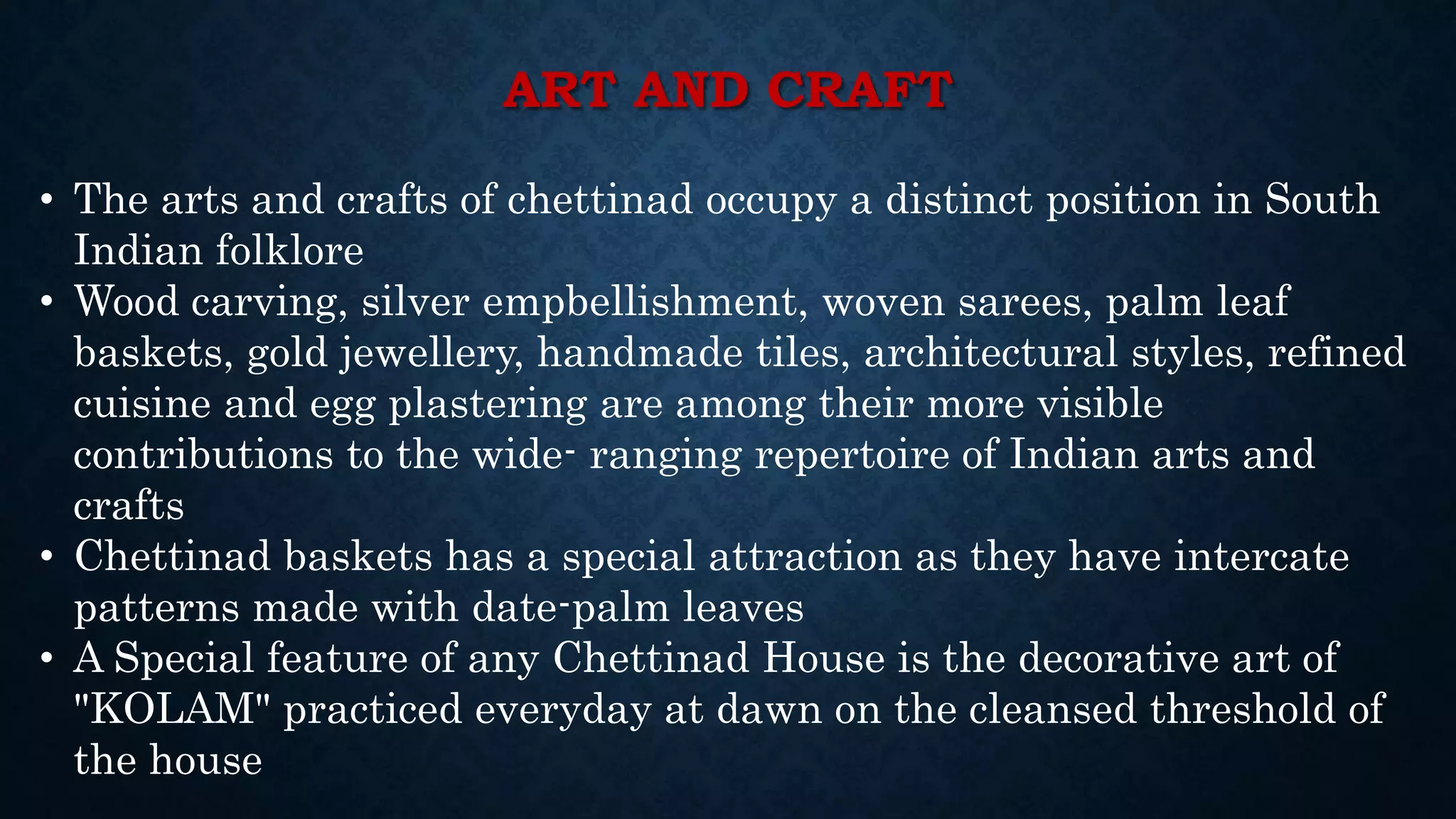 ART AND CRAFT

• The arts and crafts of chettinad occupy a distinct position in South Indian folklore
• Wood carving, silver empbellishment, woven sarees, palm leaf baskets, gold jewellery, handmade tiles, architectural styles, refined cuisine and egg plastering are among their more visible contributions to the wide- ranging repertoire of Indian arts and crafts
• Chettinad baskets has a special attraction as they have intercate patterns made with date-palm leaves
• A Special feature of any Chettinad House is the decorative art of "KOLAM" practiced everyday at dawn on the cleansed threshold of the house